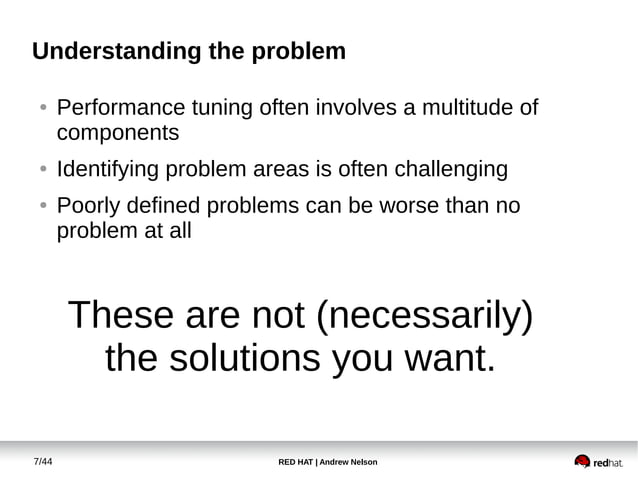 Understanding the problem

• Performance tuning often involves a multitude of components

• Identifying problem areas is often challenging

• Poorly defined problems can be worse than no problem at all

These are not (necessarily) the solutions you want.

7/44

RED HAT | Andrew Nelson

redhat.